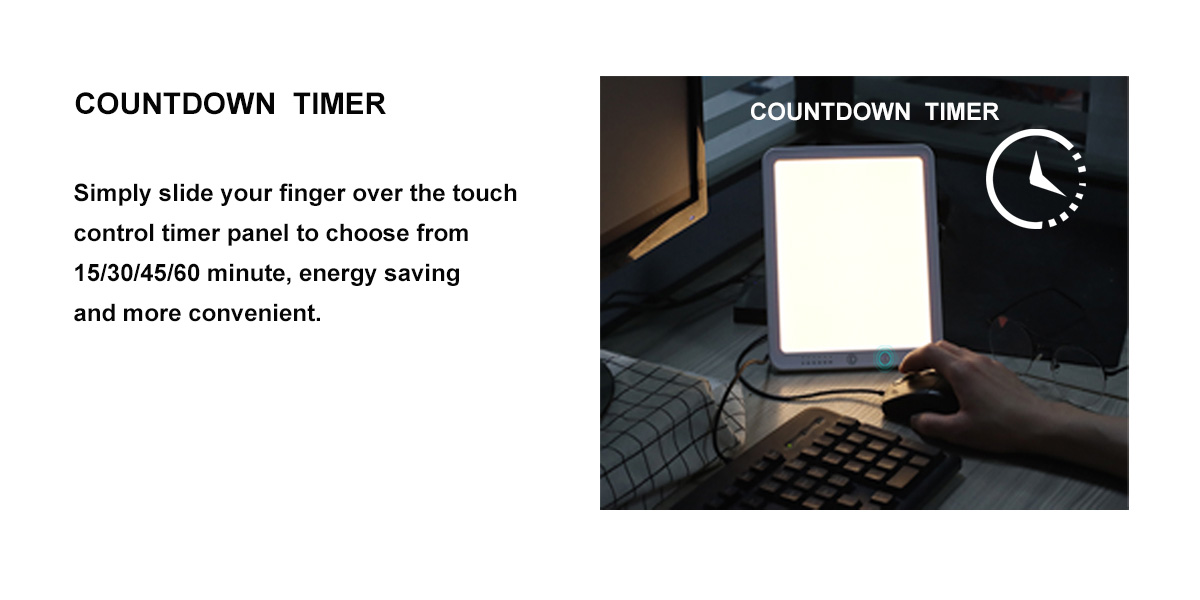 COUNTDOWN TIMER

Simply slide your finger over the touch control timer panel to choose from 15/30/45/60 minute, energy saving and more convenient.

COUNTDOWN TIMER